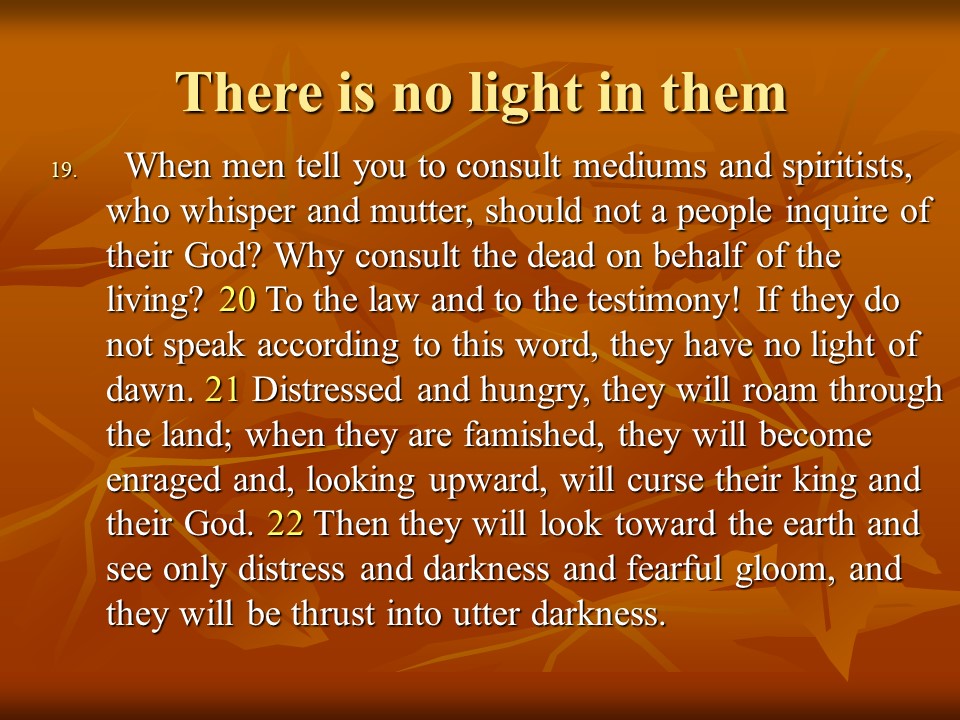 There is no light in them

19. When men tell you to consult mediums and spiritists, who whisper and mutter, should not a people inquire of their God? Why consult the dead on behalf of the living? 20 To the law and to the testimony! If they do not speak according to this word, they have no light of dawn. 21 Distressed and hungry, they will roam through the land; when they are famished, they will become enraged and, looking upward, will curse their king and their God. 22 Then they will look toward the earth and see only distress and darkness and fearful gloom, and they will be thrust into utter darkness.